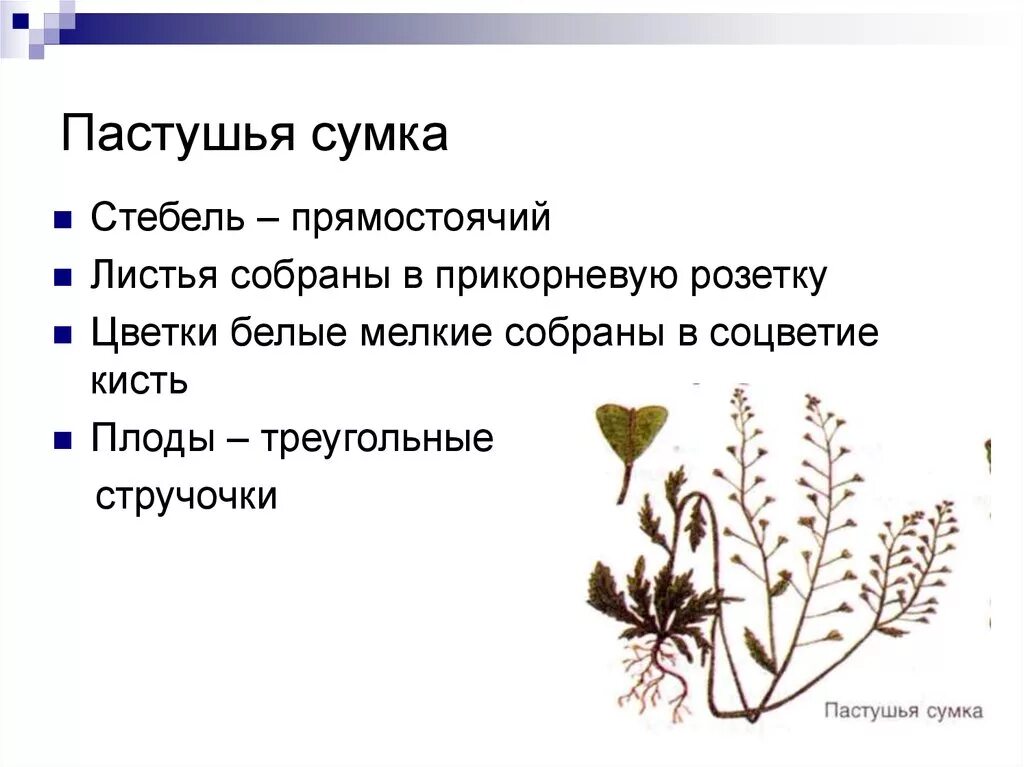 Пастушья сумка

Стебель – прямостоячий

Листья собраны в прикорневую розетку

Цветки белые мелкие собраны в соцветие кисть

Плоды – треугольные стручочки

Пастушья сумка